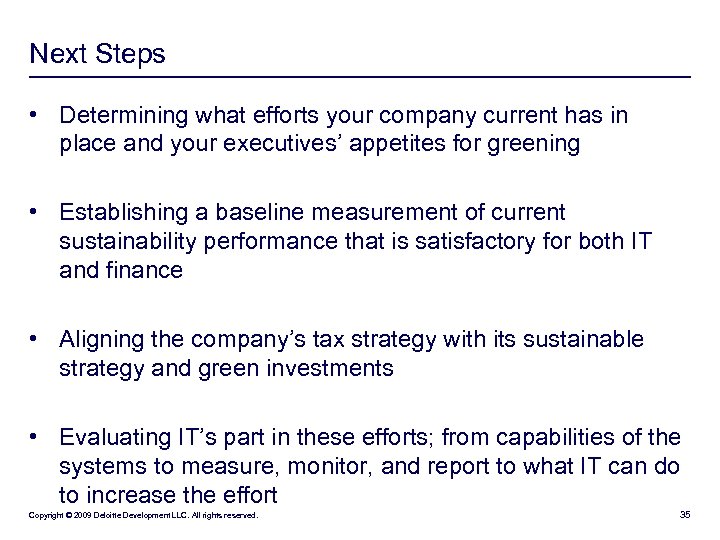 Next Steps

• Determining what efforts your company current has in place and your executives' appetites for greening

• Establishing a baseline measurement of current sustainability performance that is satisfactory for both IT and finance

• Aligning the company's tax strategy with its sustainable strategy and green investments

• Evaluating IT's part in these efforts; from capabilities of the systems to measure, monitor, and report to what IT can do to increase the effort

Copyright © 2009 Deloitte Development LLC. All rights reserved.

35